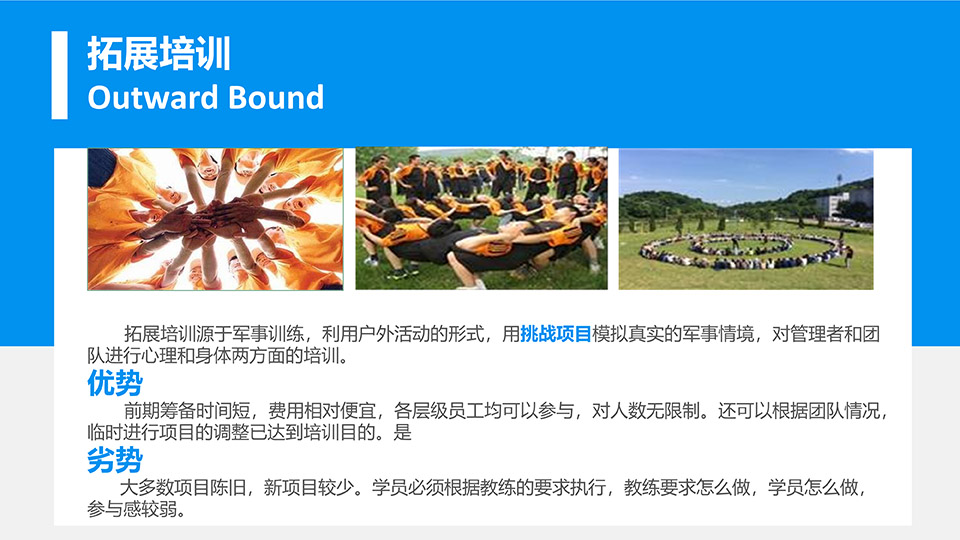 拓展培训
Outward Bound

拓展培训源于军事训练，利用户外活动的形式，用挑战项目模拟真实的军事情境，对管理者和团队进行心理和身体两方面的培训。

优势

前期筹备时间短，费用相对便宜，各层级员工均可以参与，对人数无限制。还可以根据团队情况，临时进行项目的调整已达到培训目的。是

劣势

大多数项目陈旧，新项目较少。学员必须根据教练的要求执行，教练要求怎么做，学员怎么做，参与感较弱。